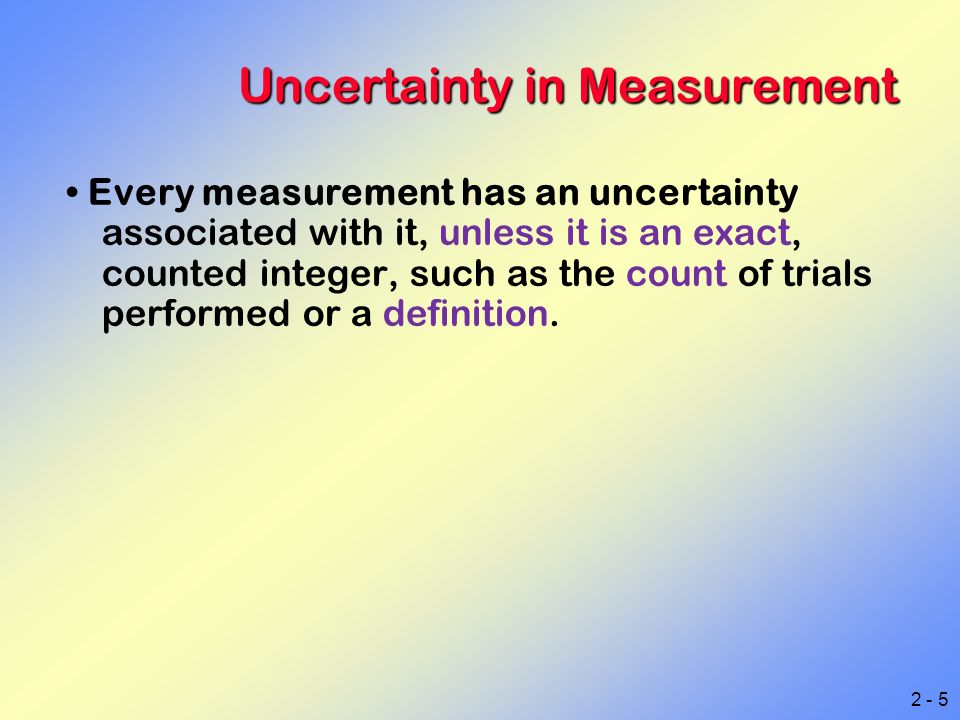 Uncertainty in Measurement

• Every measurement has an uncertainty associated with it, unless it is an exact, counted integer, such as the count of trials performed or a definition.

2 - 5